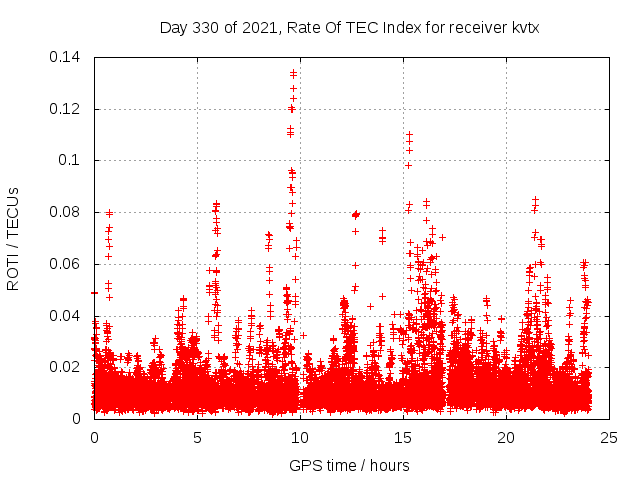 Day 330 of 2021, Rate Of TEC Index for receiver kvtx

ROTI / TECUs

0.14
0.12
0.1
0.08
0.06
0.04
0.02
0

0
5
10
15
20
25

GPS time / hours